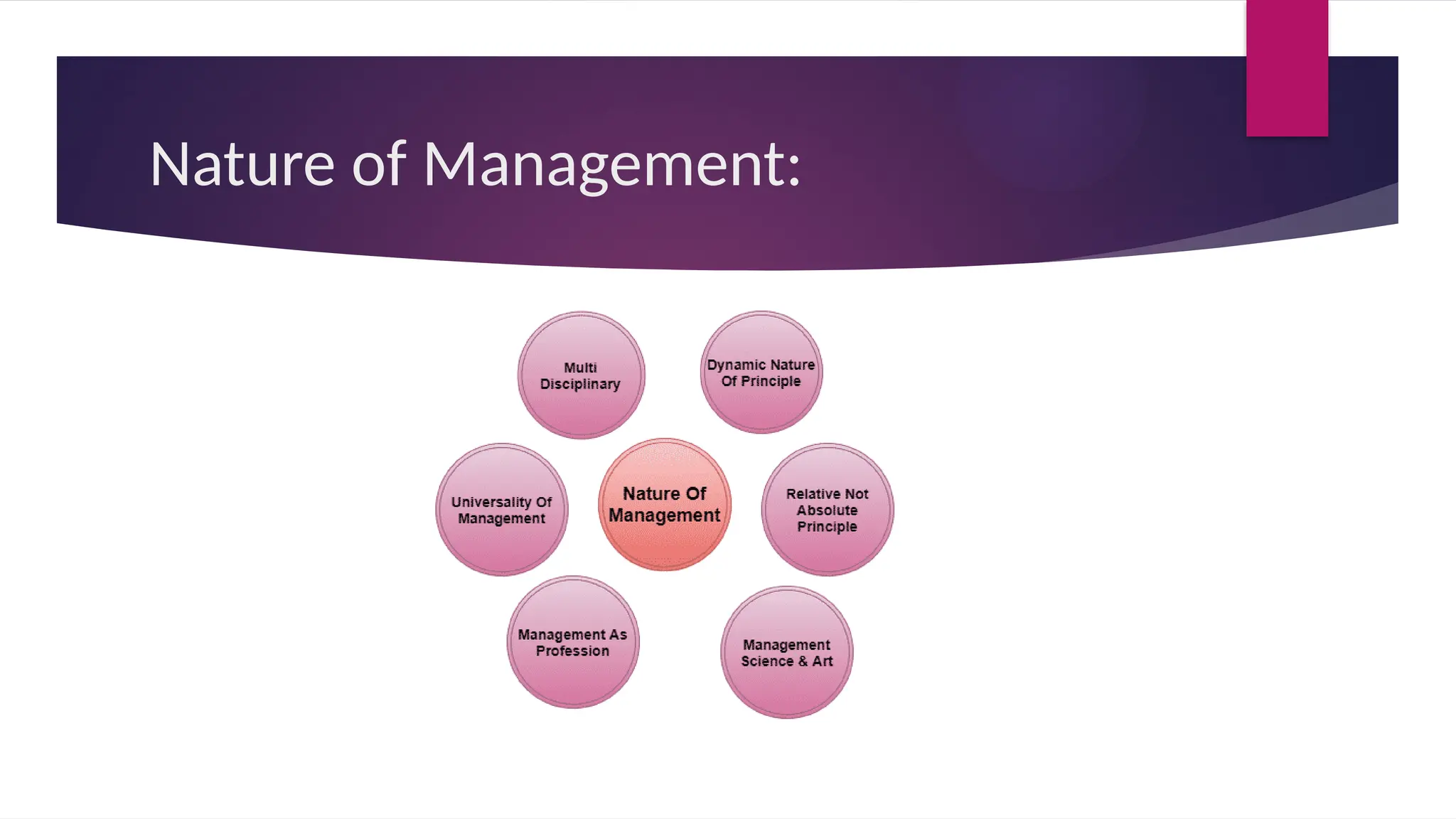 Nature of Management:

Multi Disciplinary

Dynamic Nature Of Principle

Universality Of Management

Nature Of Management

Relative Not Absolute Principle

Management As Profession

Management Science & Art